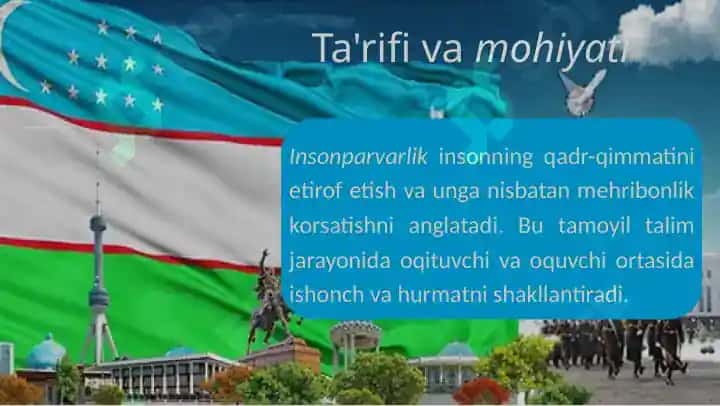 Ta'rifi va mohiyati

Insonparvarlik insonning qadr-qimmatini etirof etish va unga nisbatan mehribonlik korsatishni anglatadi. Bu tamoyil talim jarayonida oqituvchi va oquvchi ortasida ishonch va hurmatni shakllantiradi.